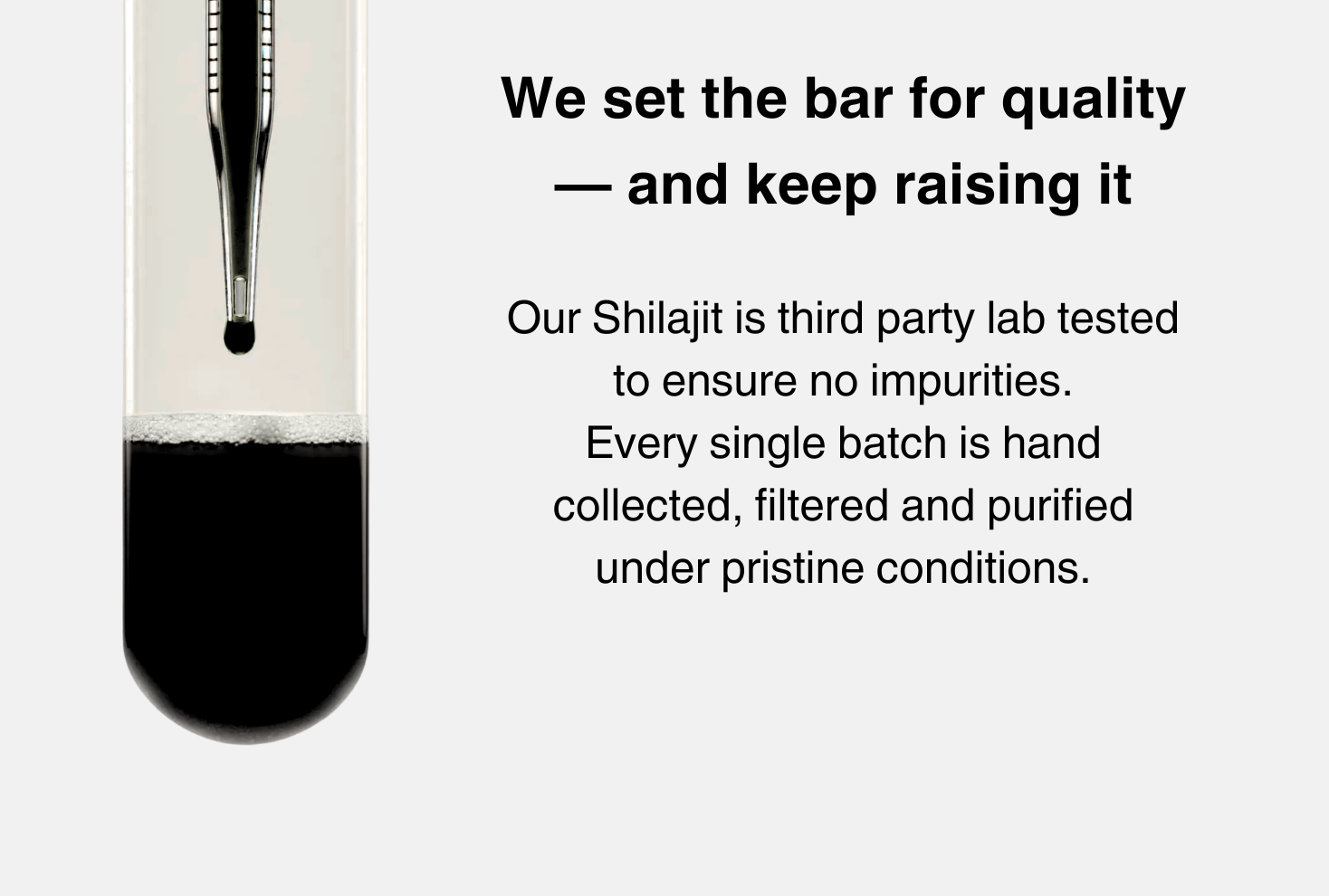 We set the bar for quality — and keep raising it

Our Shilajit is third party lab tested to ensure no impurities.
Every single batch is hand collected, filtered and purified under pristine conditions.